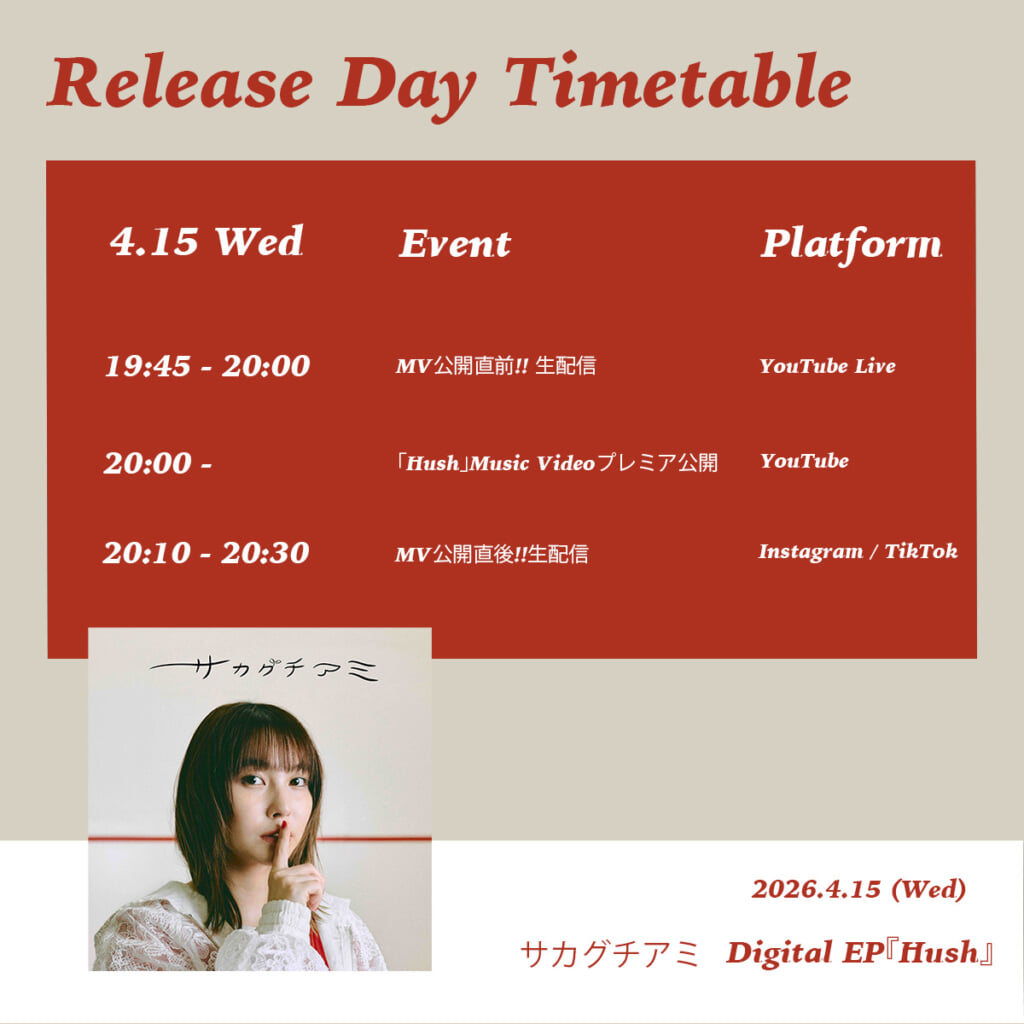 Release Day Timetable

| 4.15 Wed | Event | Platform |
|---|---|---|
| 19:45 - 20:00 | MV公開直前!! 生配信 | YouTube Live |
| 20:00 - | 「Hush」Music Videoプレミア公開 | YouTube |
| 20:10 - 20:30 | MV公開直後!!生配信 | Instagram / TikTok |

サカグチアミ

2026.4.15 (Wed)

サカグチアミ Digital EP『Hush』